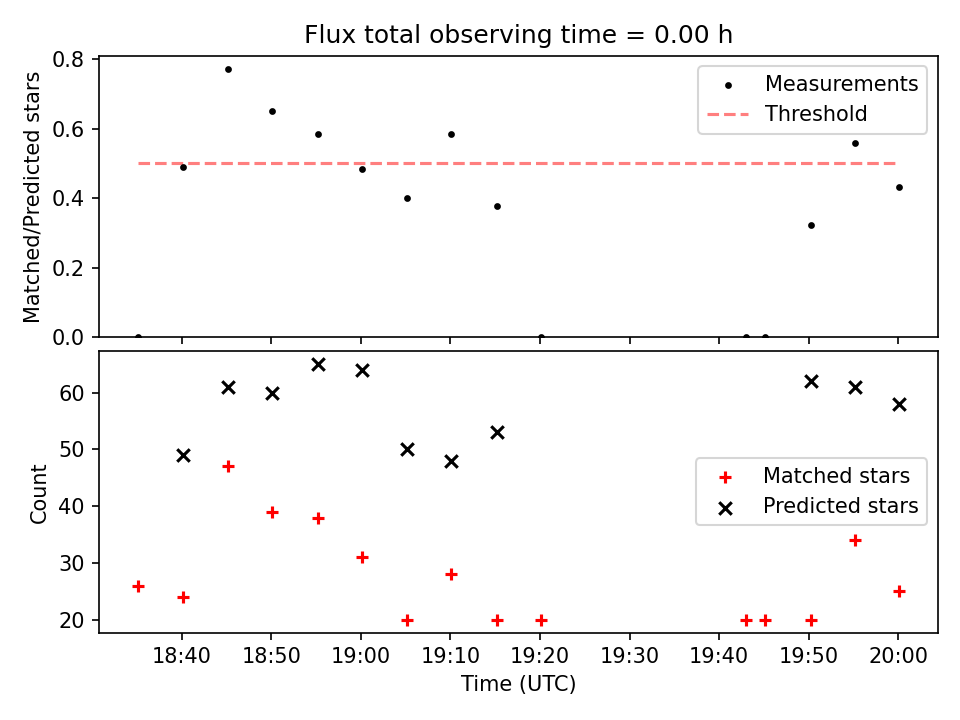 Flux total observing time = 0.00 h

Matched/Predicted stars

0.8
0.6
0.4
0.2
0.0

Measurements
Threshold

Count

60
50
40
30
20

Matched stars
Predicted stars

18:40
18:50
19:00
19:10
19:20
19:30
19:40
19:50
20:00

Time (UTC)